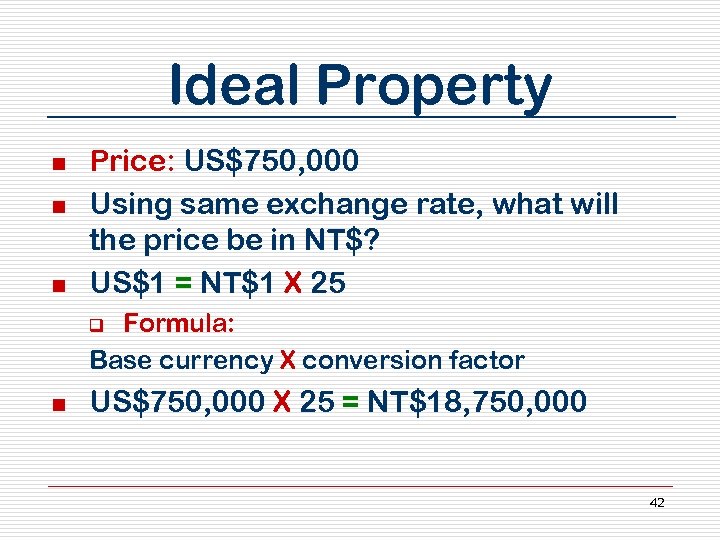 Ideal Property

- Price: US\$750,000
- Using same exchange rate, what will the price be in NT\$?
- US\$1 = NT\$1 X 25
  - Formula:

  Base currency X conversion factor
- US\$750,000 X 25 = NT\$18,750,000

42